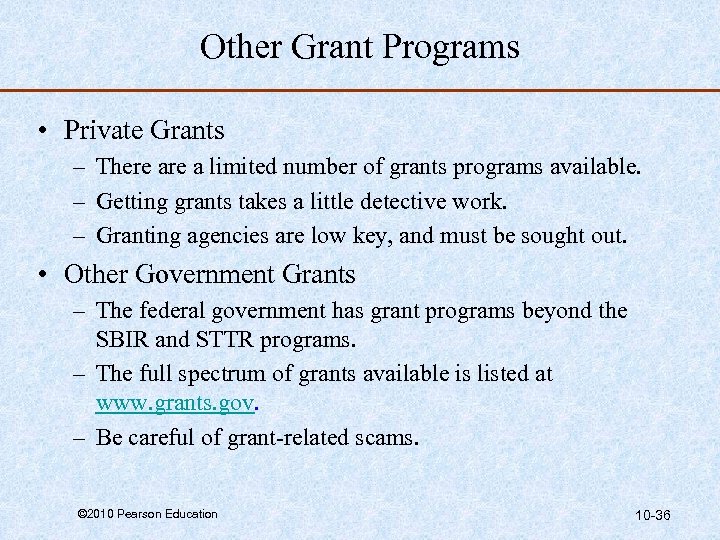 Other Grant Programs

• Private Grants
– There are a limited number of grants programs available.
– Getting grants takes a little detective work.
– Granting agencies are low key, and must be sought out.

• Other Government Grants
– The federal government has grant programs beyond the SBIR and STTR programs.
– The full spectrum of grants available is listed at www.grants.gov.
– Be careful of grant-related scams.

©2010 Pearson Education

10-36